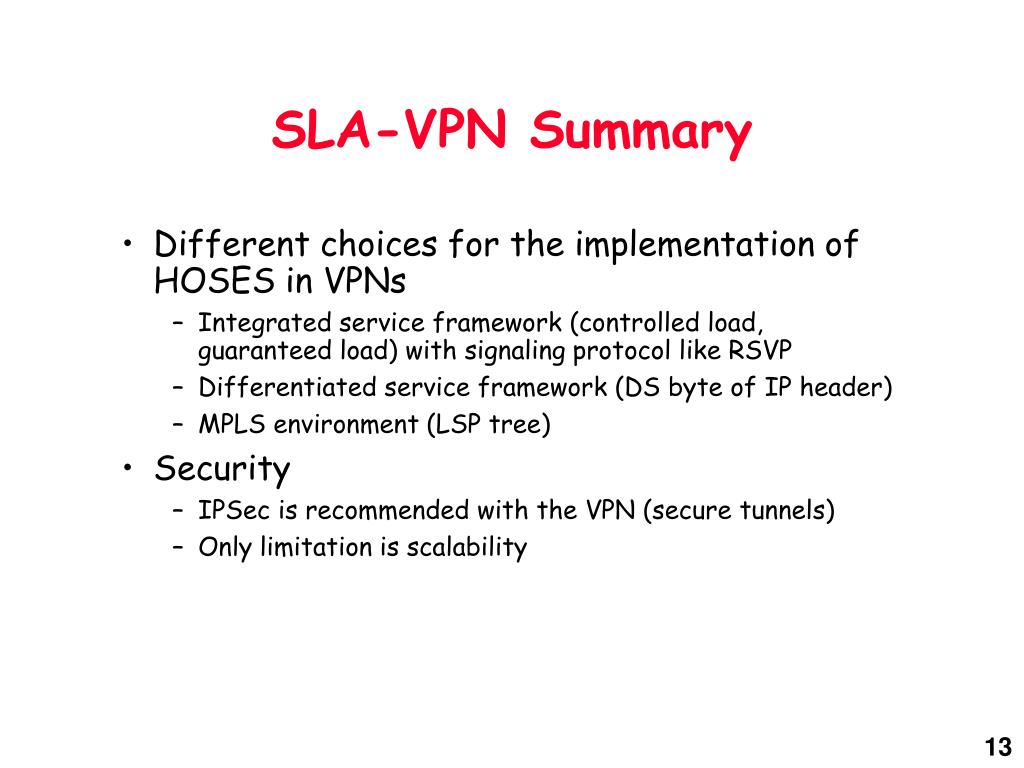 SLA-VPN Summary

• Different choices for the implementation of HOSES in VPNs
– Integrated service framework (controlled load, guaranteed load) with signaling protocol like RSVP
– Differentiated service framework (DS byte of IP header)
– MPLS environment (LSP tree)

• Security
– IPSec is recommended with the VPN (secure tunnels)
– Only limitation is scalability

13